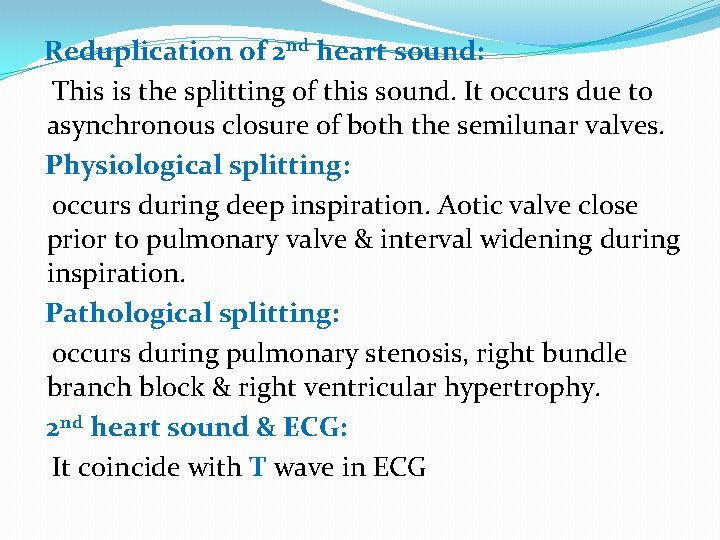 Reduplication of 2$^{nd}$ heart sound:

This is the splitting of this sound. It occurs due to asynchronous closure of both the semilunar valves.

Physiological splitting:

occurs during deep inspiration. Aotic valve close prior to pulmonary valve & interval widening during inspiration.

Pathological splitting:

occurs during pulmonary stenosis, right bundle branch block & right ventricular hypertrophy.

2$^{nd}$ heart sound & ECG:

It coincide with T wave in ECG